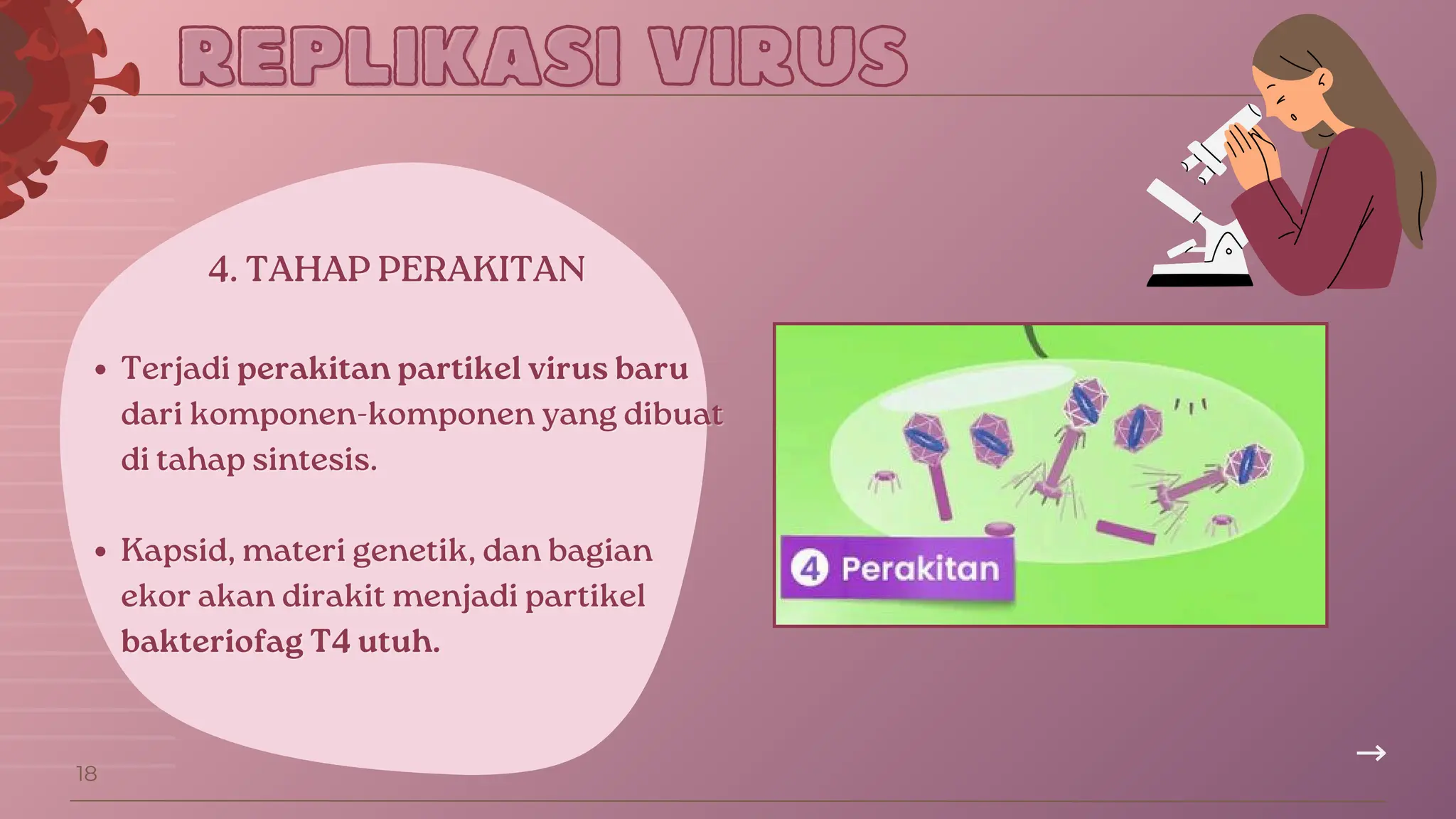 REPLIKASI VIRUS

4. TAHAP PERAKITAN

• Terjadi perakitan partikel virus baru dari komponen-komponen yang dibuat di tahap sintesis.

• Kapsid, materi genetik, dan bagian ekor akan dirakit menjadi partikel bakteriofag T4 utuh.

4 Perakitan

18

→